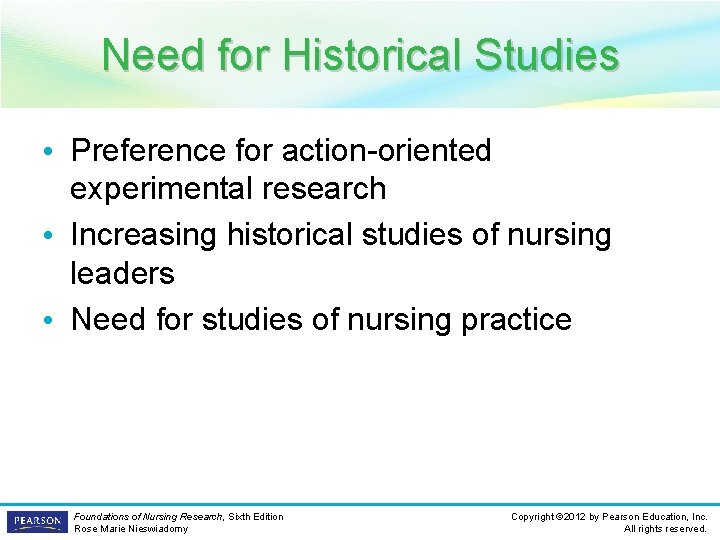 Need for Historical Studies

• Preference for action-oriented experimental research
• Increasing historical studies of nursing leaders
• Need for studies of nursing practice

PEARSON

Foundations of Nursing Research, Sixth Edition
Rose Marie Nieswiadomy

Copyright ©2012 by Pearson Education, Inc.
All rights reserved.